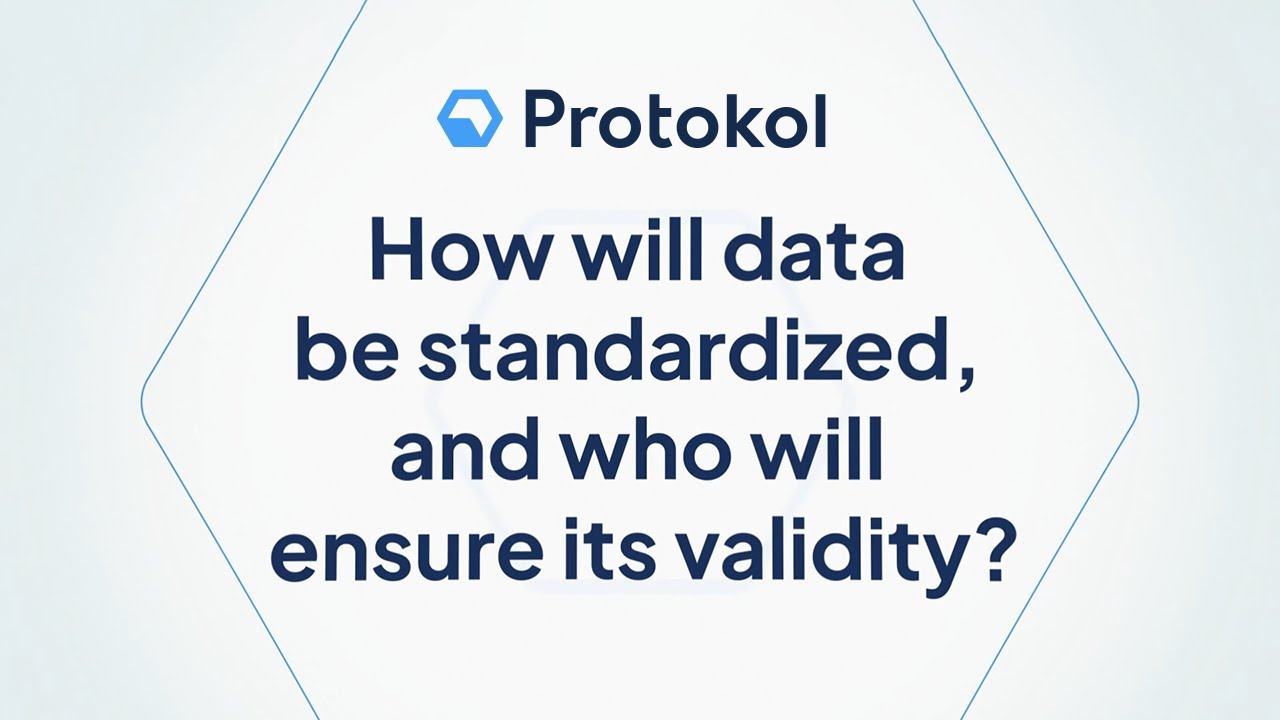 Protokol

How will data be standardized, and who will ensure its validity?